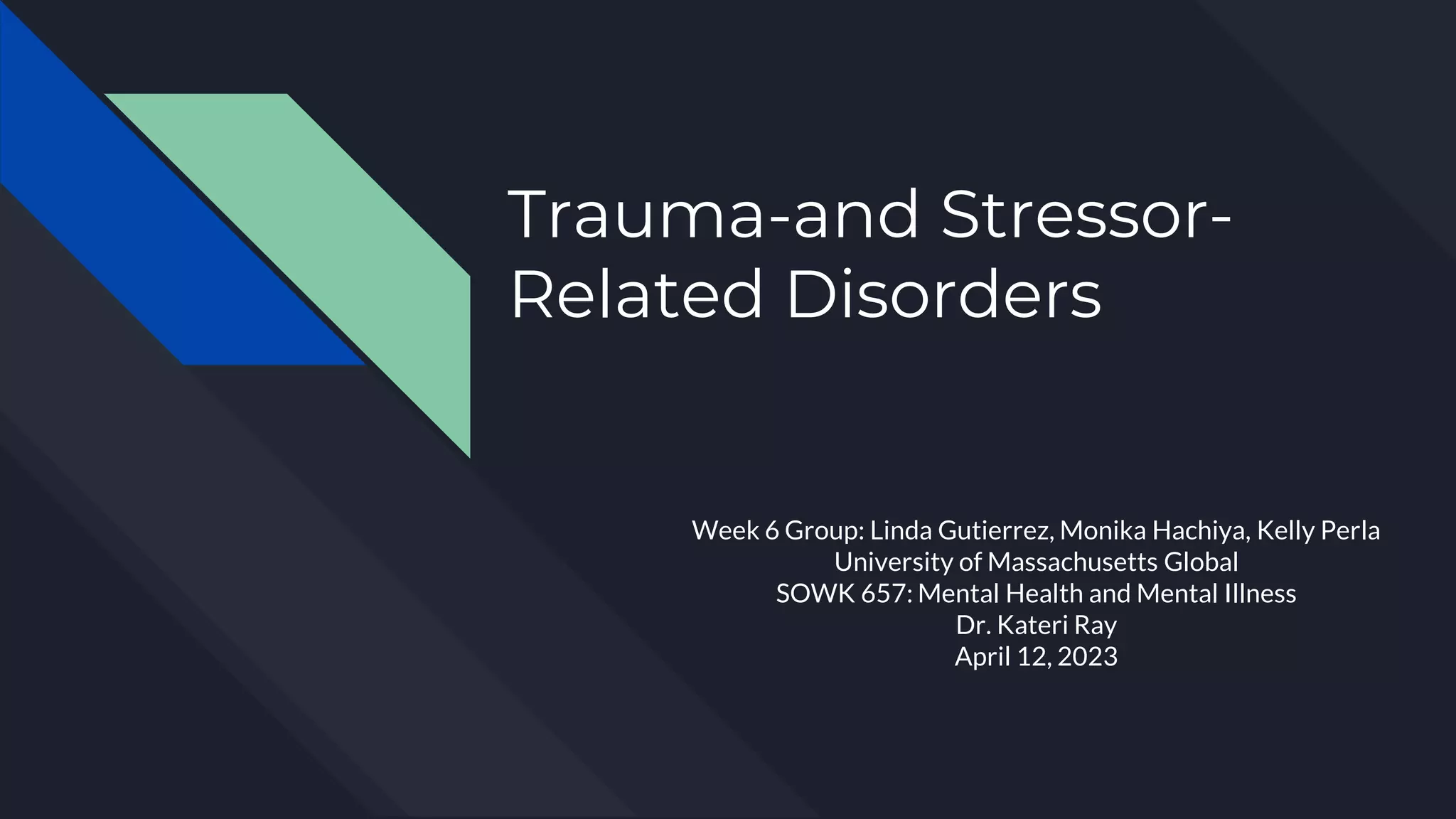 Trauma-and Stressor-Related Disorders

Week 6 Group: Linda Gutierrez, Monika Hachiya, Kelly Perla
University of Massachusetts Global
SOWK 657: Mental Health and Mental Illness
Dr. Kateri Ray
April 12, 2023